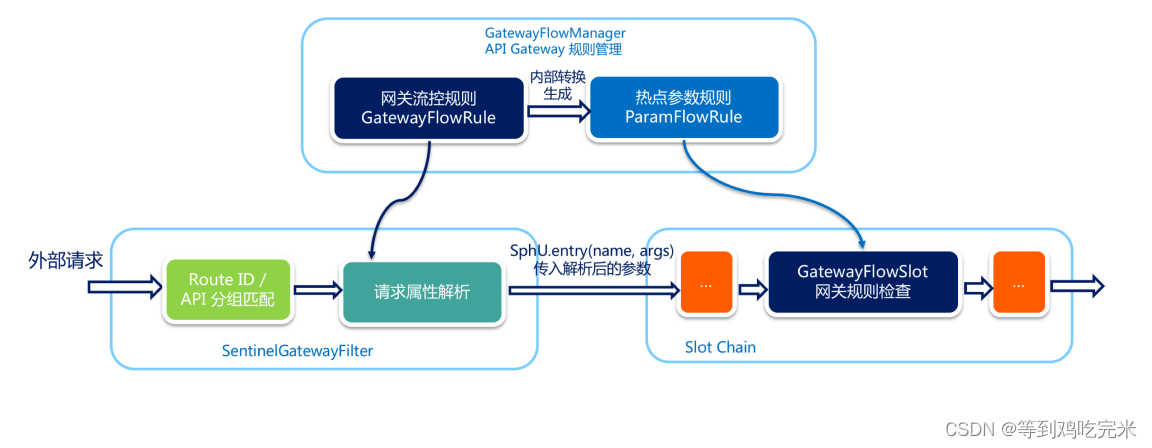 GatewayFlowManager
API Gateway 规则管理

网关流控规则
GatewayFlowRule

内部转换
生成

热点参数规则
ParamFlowRule

外部请求

Route ID /
API 分组匹配

请求属性解析

SentinelGatewayFilter

SphU.entry(name, args)
传入解析后的参数

...

GatewayFlowSlot
网关规则检查

...

Slot Chain

CSDN @等到鸡吃完米